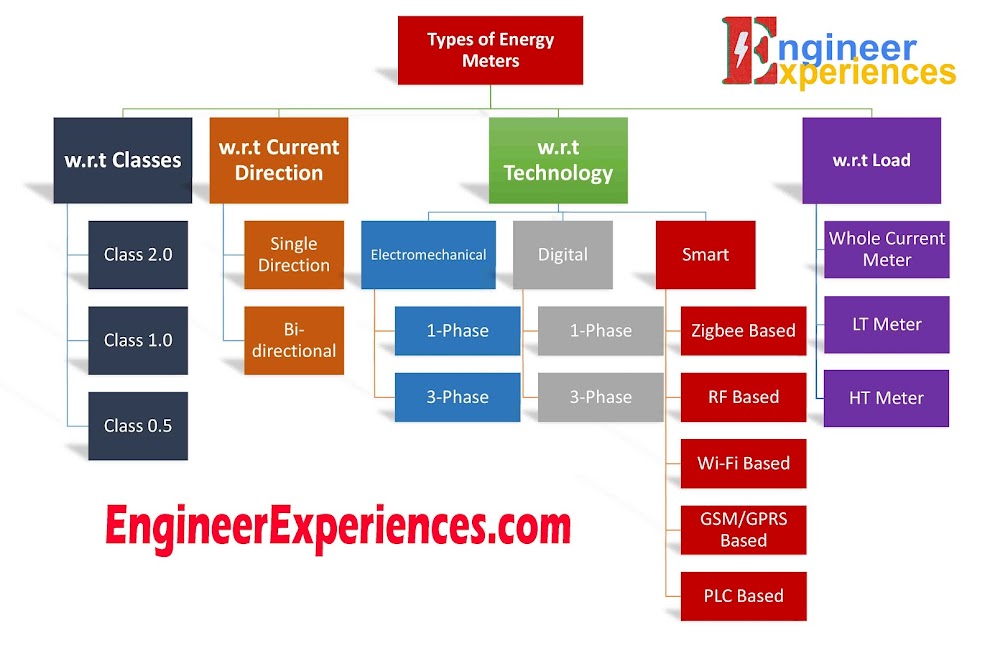 Types of Energy Meters

Engineer Experiences

w.r.t Classes

Class 2.0

Class 1.0

Class 0.5

w.r.t Current Direction

Single Direction

Bi-directional

w.r.t Technology

Electromechanical

1-Phase

3-Phase

Digital

1-Phase

3-Phase

Smart

Zigbee Based

RF Based

Wi-Fi Based

GSM/GPRS Based

PLC Based

w.r.t Load

Whole Current Meter

LT Meter

HT Meter

EngineerExperiences.com